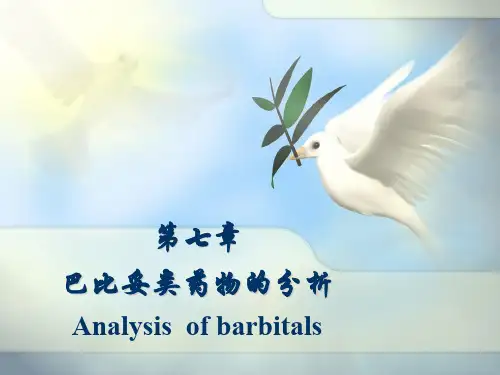 第七章

巴比妥类药物的分析

Analysis of barbitals